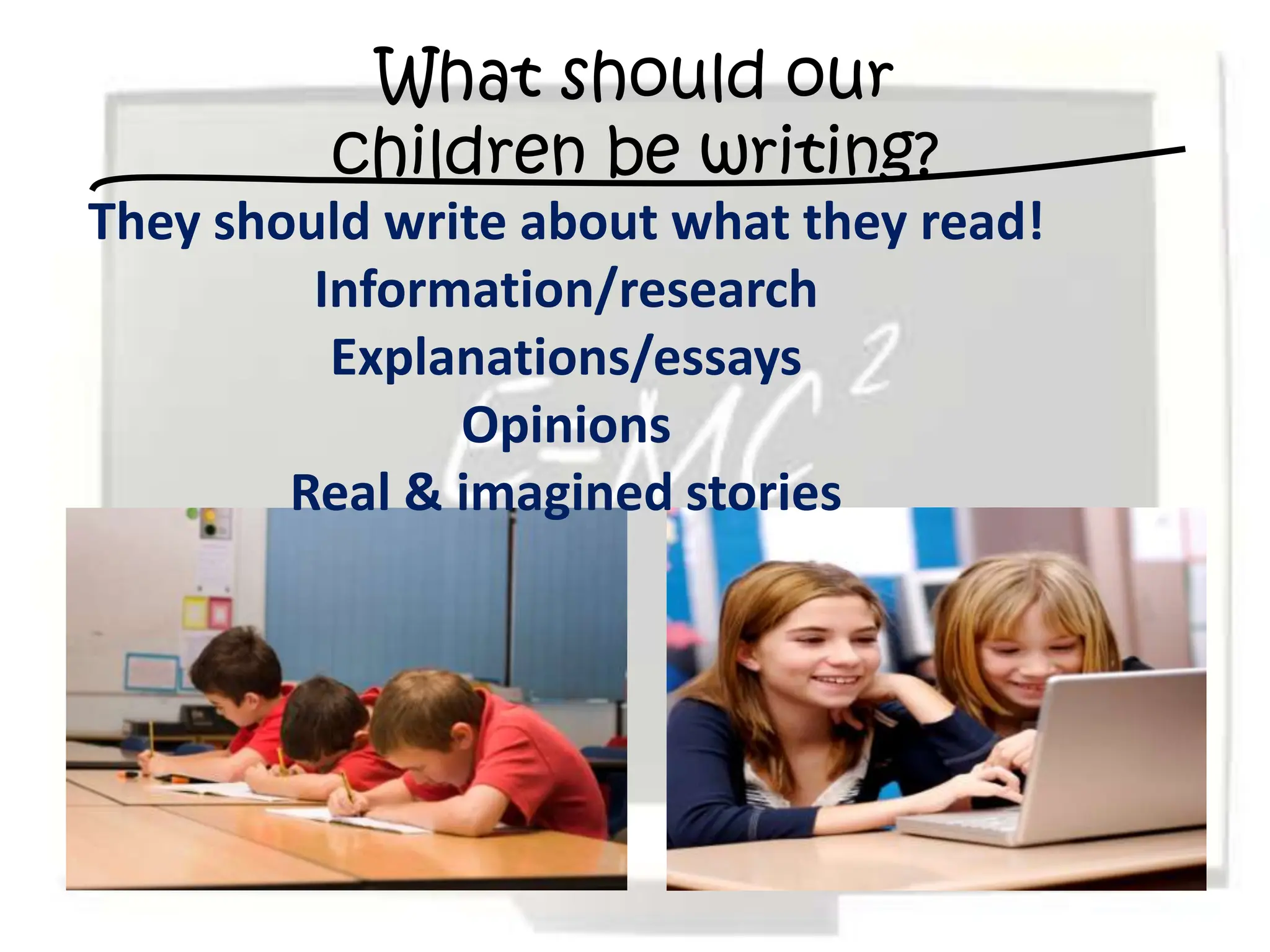 What should our children be writing?

They should write about what they read!

Information/research

Explanations/essays

Opinions

Real & imagined stories

$E=MC^2$